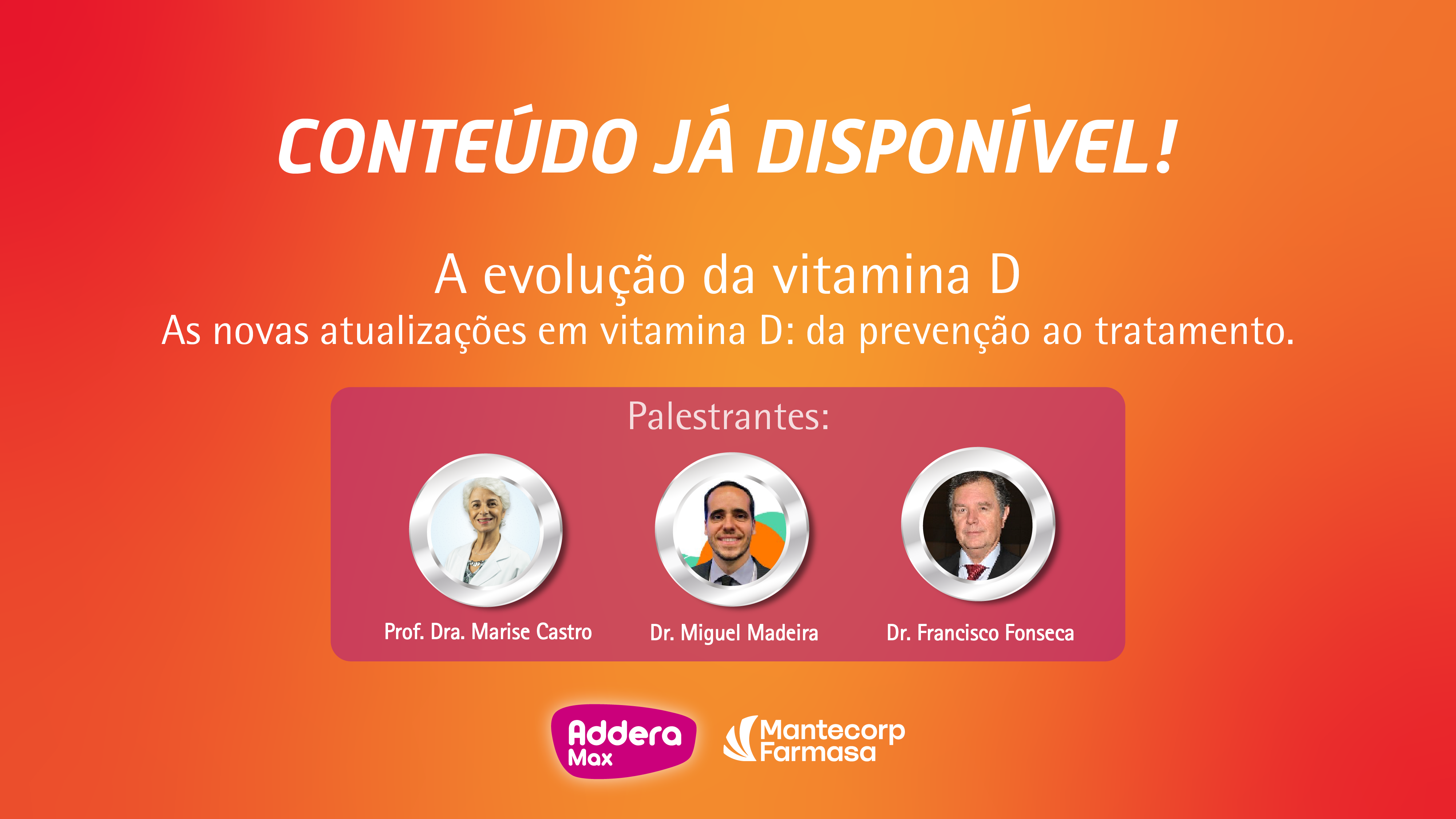 CONTEÚDO JÁ DISPONÍVEL!

A evolução da vitamina D
As novas atualizações em vitamina D: da prevenção ao tratamento.

Palestrantes:

Prof. Dra. Marise Castro

Dr. Miguel Madeira

Dr. Francisco Fonseca

Addera Max

Mantecorp Farmasa